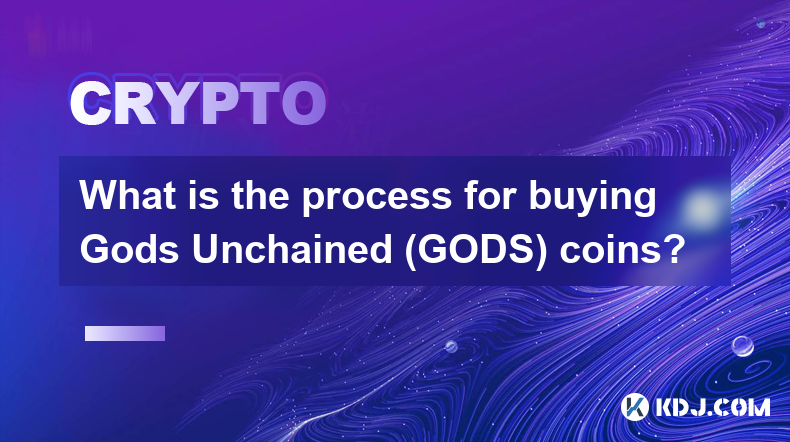 CRYPTO

What is the process for buying Gods Unchained (GODS) coins?

KDJ.COM